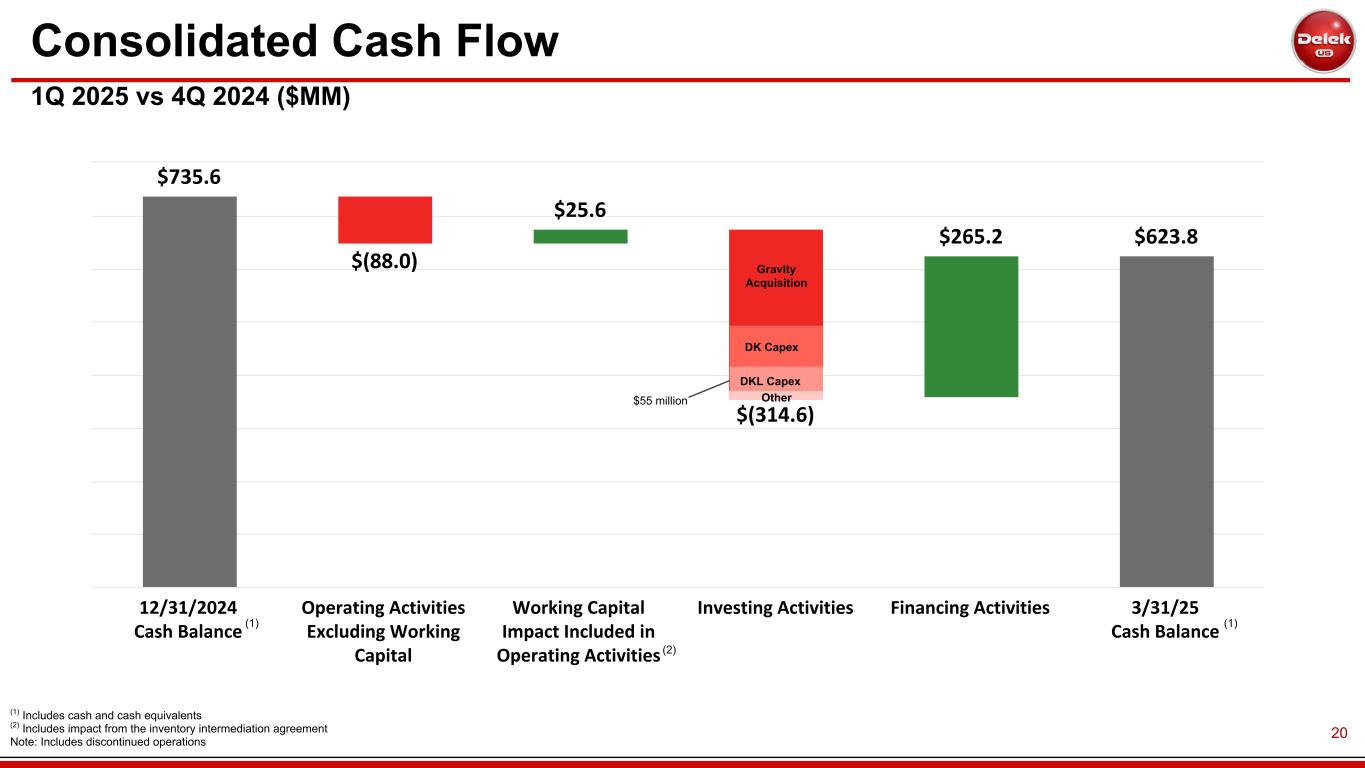 Consolidated Cash Flow

Delek US

1Q 2025 vs 4Q 2024 ($MM)

$735.6

$(88.0)

$25.6

Gravity Acquisition

DK Capex

DKL Capex

Other

$55 million

$(314.6)

$265.2

$623.8

12/31/2024 Cash Balance $^{(1)}$

Operating Activities Excluding Working Capital

Working Capital Impact Included in Operating Activities $^{(2)}$

Investing Activities

Financing Activities

3/31/25 Cash Balance $^{(1)}$

$^{(1)}$ Includes cash and cash equivalents
$^{(2)}$ Includes impact from the inventory intermediation agreement
Note: Includes discontinued operations

20